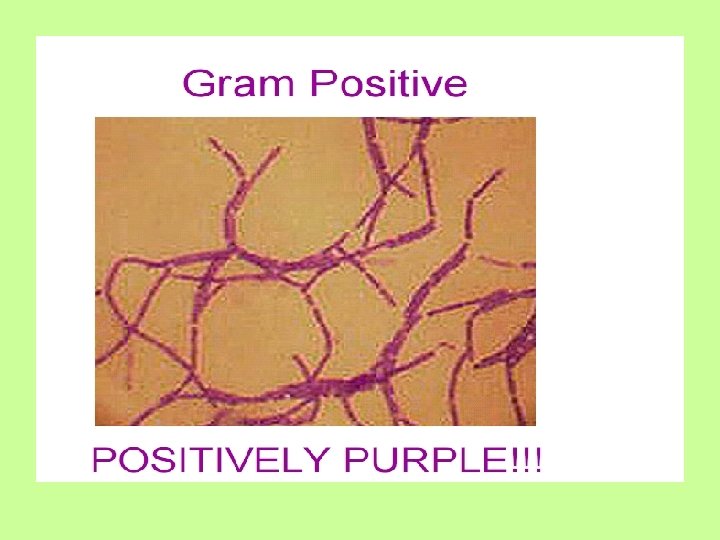 Gram Positive

POSITIVELY PURPLE!!!